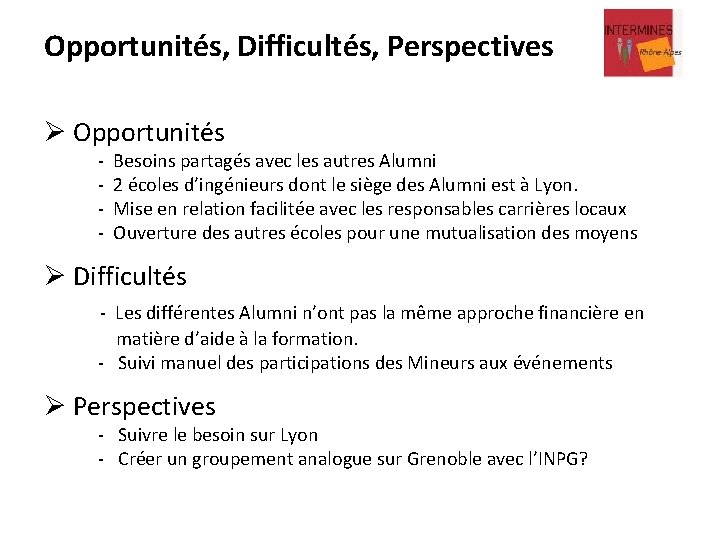 Opportunités, Difficultés, Perspectives

INTERMINES
Rhône Alpes

➢ Opportunités
- Besoins partagés avec les autres Alumni
- 2 écoles d'ingénieurs dont le siège des Alumni est à Lyon.
- Mise en relation facilitée avec les responsables carrières locaux
- Ouverture des autres écoles pour une mutualisation des moyens

➢ Difficultés
- Les différentes Alumni n'ont pas la même approche financière en matière d'aide à la formation.
- Suivi manuel des participations des Mineurs aux événements

➢ Perspectives
- Suivre le besoin sur Lyon
- Créer un groupement analogue sur Grenoble avec l'INPG?